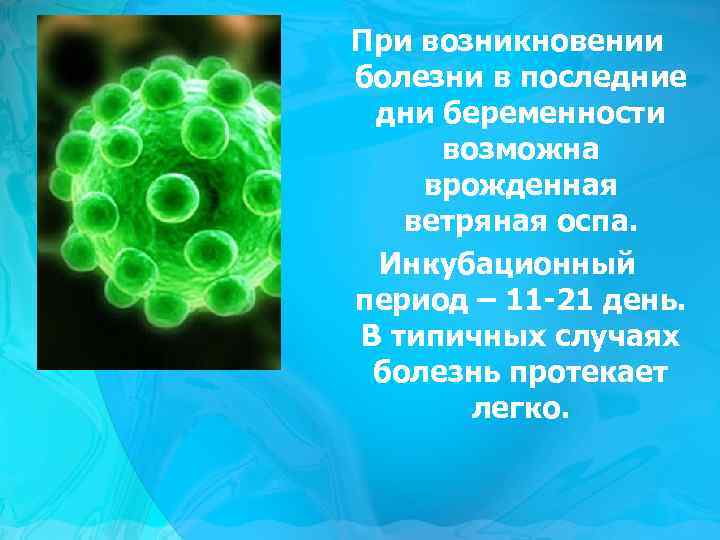 При возникновении болезни в последние дни беременности возможна врожденная ветряная оспа.

Инкубационный период – 11-21 день. В типичных случаях болезнь протекает легко.